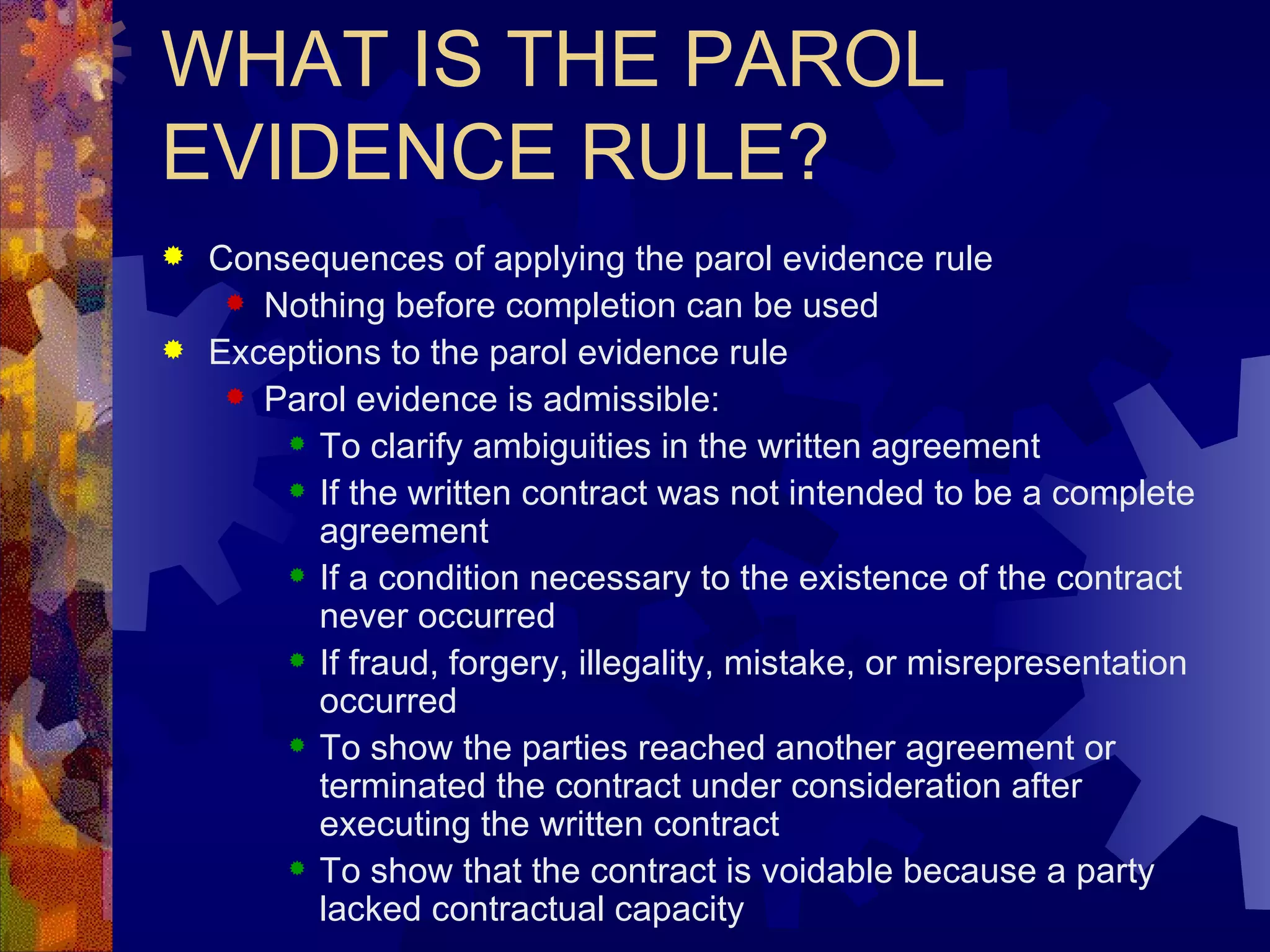 WHAT IS THE PAROL EVIDENCE RULE?

Consequences of applying the parol evidence rule

Nothing before completion can be used

Exceptions to the parol evidence rule

Parol evidence is admissible:

To clarify ambiguities in the written agreement

If the written contract was not intended to be a complete agreement

If a condition necessary to the existence of the contract never occurred

If fraud, forgery, illegality, mistake, or misrepresentation occurred

To show the parties reached another agreement or terminated the contract under consideration after executing the written contract

To show that the contract is voidable because a party lacked contractual capacity